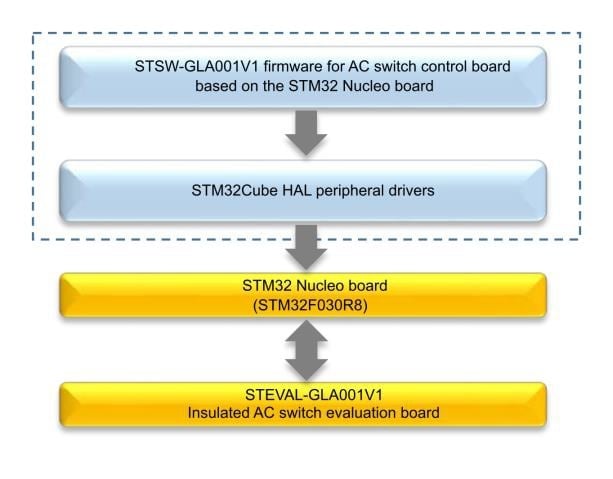 STSW-GLA001V1 firmware for AC switch control board based on the STM32 Nucleo board

STM32Cube HAL peripheral drivers

STM32 Nucleo board (STM32F030R8)

STEVAL-GLA001V1 Insulated AC switch evaluation board